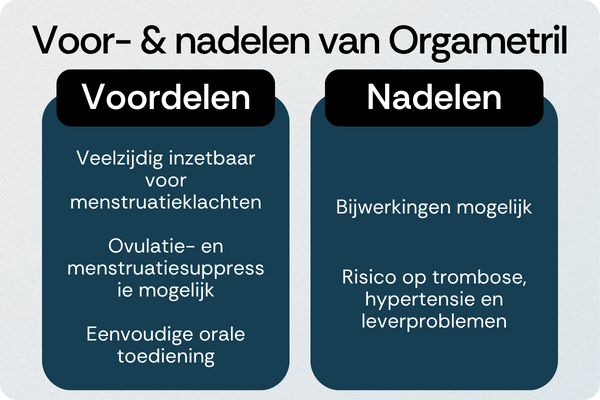 Voor- & nadelen van Orgametril

Voordelen

Veelzijdig inzetbaar voor menstruatieklachten

Ovulatie- en menstruatiesuppress ie mogelijk

Eenvoudige orale toediening

Nadelen

Bijwerkingen mogelijk

Risico op trombose, hypertensie en leverproblemen